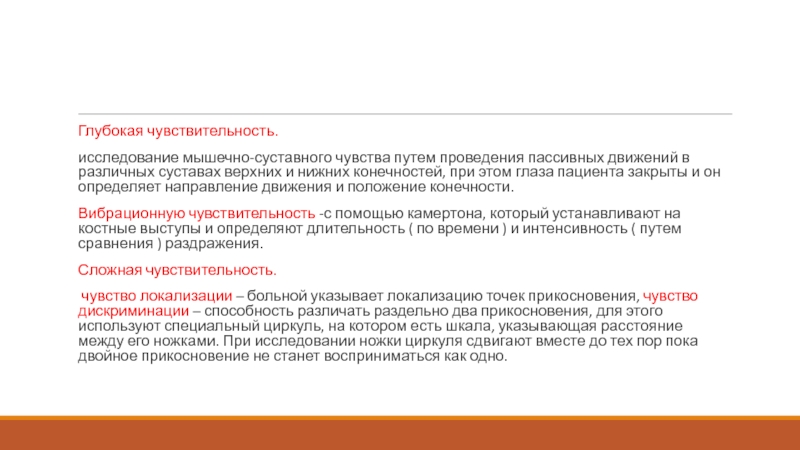 Глубокая чувствительность.

исследование мышечно-суставного чувства путем проведения пассивных движений в различных суставах верхних и нижних конечностей, при этом глаза пациента закрыты и он определяет направление движения и положение конечности.

Вибрационную чувствительность -с помощью камертона, который устанавливают на костные выступы и определяют длительность ( по времени ) и интенсивность ( путем сравнения ) раздражения.

Сложная чувствительность.

чувство локализации – больной указывает локализацию точек прикосновения, чувство дискриминации – способность различать раздельно два прикосновения, для этого используют специальный циркуль, на котором есть шкала, указывающая расстояние между его ножками. При исследовании ножки циркуля сдвигают вместе до тех пор пока двойное прикосновение не станет восприниматься как одно.